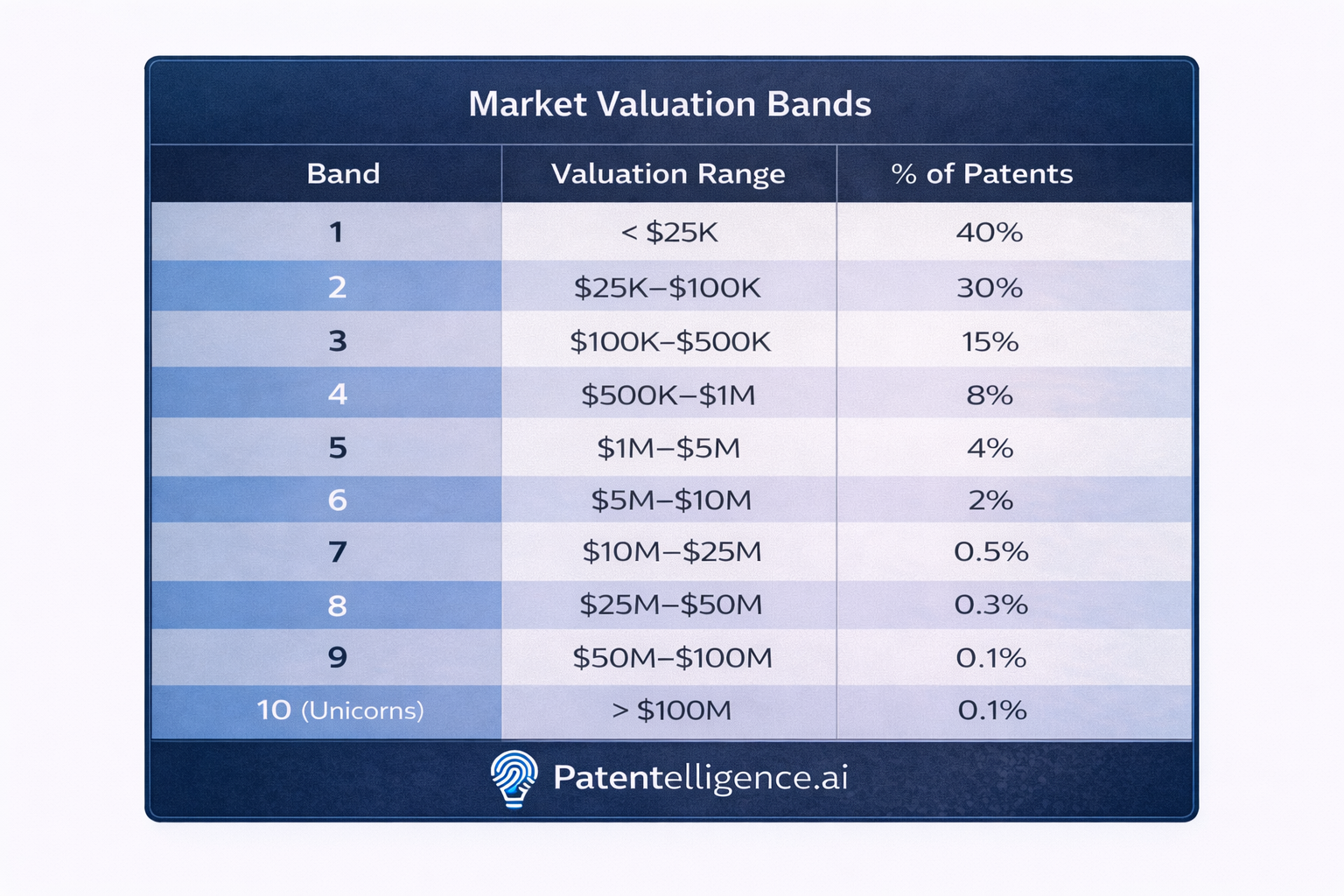 Market Valuation Bands

| Band | Valuation Range | % of Patents |
|---|---|---|
| 1 | < \$25K | 40% |
| 2 | \$25K–\$100K | 30% |
| 3 | \$100K–\$500K | 15% |
| 4 | \$500K–\$1M | 8% |
| 5 | \$1M–\$5M | 4% |
| 6 | \$5M–\$10M | 2% |
| 7 | \$10M–\$25M | 0.5% |
| 8 | \$25M–\$50M | 0.3% |
| 9 | \$50M–\$100M | 0.1% |
| 10 (Unicorns) | > \$100M | 0.1% |

Patentelligence.ai